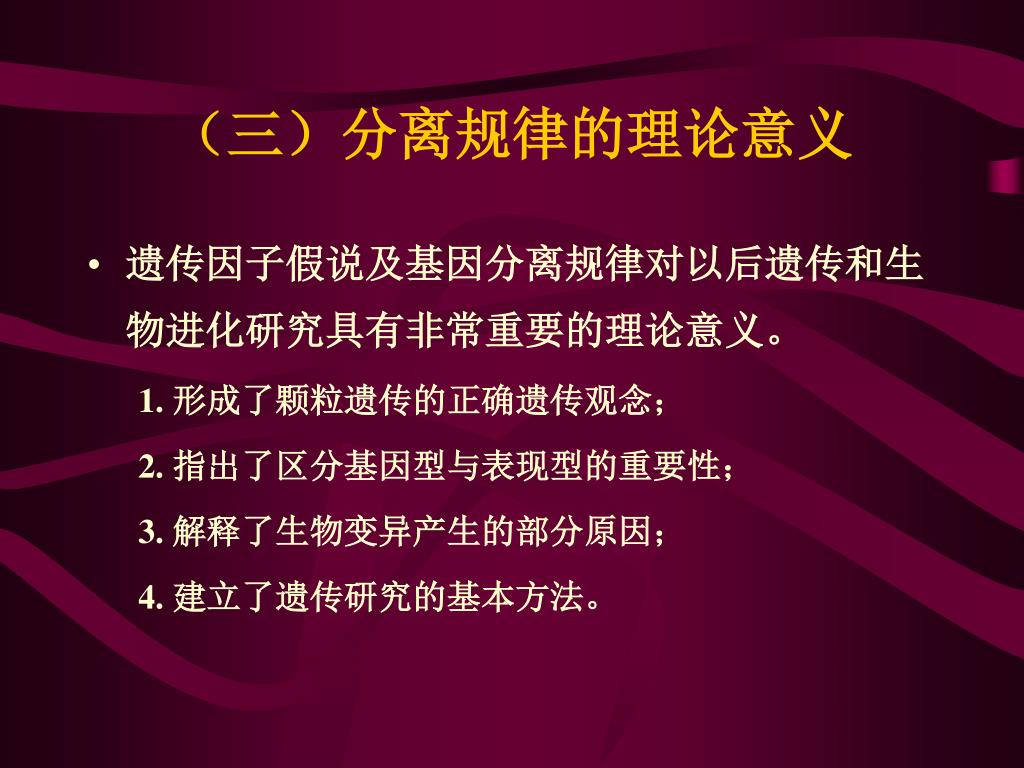 （三）分离规律的理论意义

• 遗传因子假说及基因分离规律对以后遗传和生物进化研究具有非常重要的理论意义。

1. 形成了颗粒遗传的正确遗传观念；

2. 指出了区分基因型与表现型的重要性；

3. 解释了生物变异产生的部分原因；

4. 建立了遗传研究的基本方法。